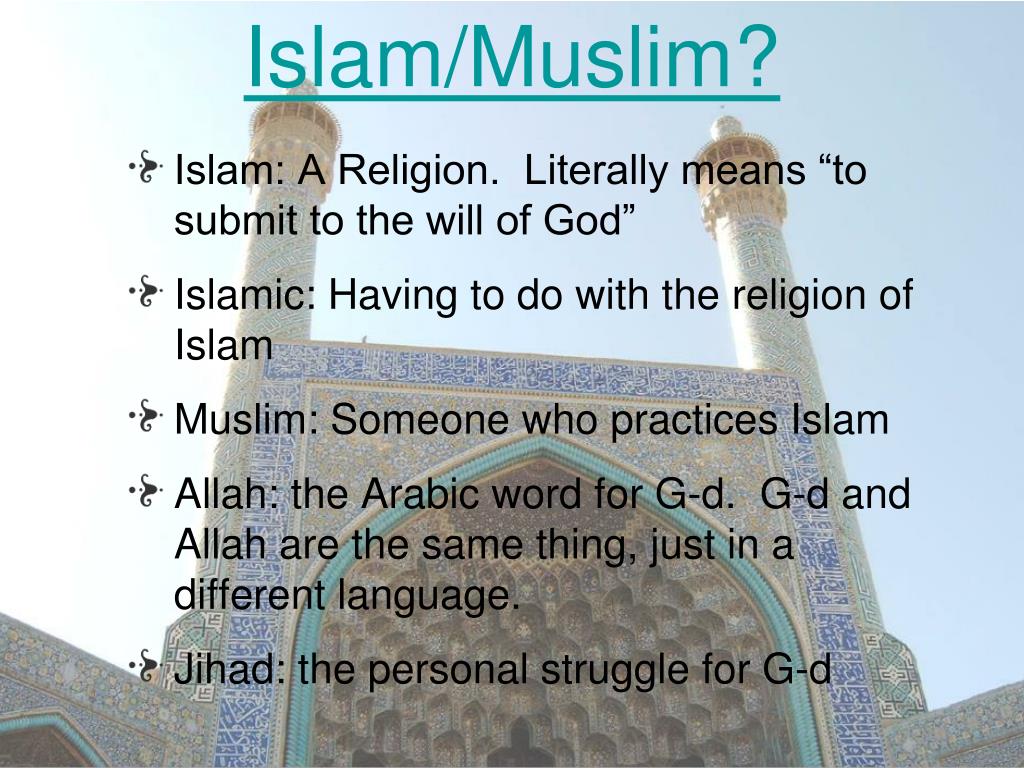 Islam/Muslim?

Islam: A Religion. Literally means “to submit to the will of God”

Islamic: Having to do with the religion of Islam

Muslim: Someone who practices Islam

Allah: the Arabic word for G-d. G-d and Allah are the same thing, just in a different language.

Jihad: the personal struggle for G-d